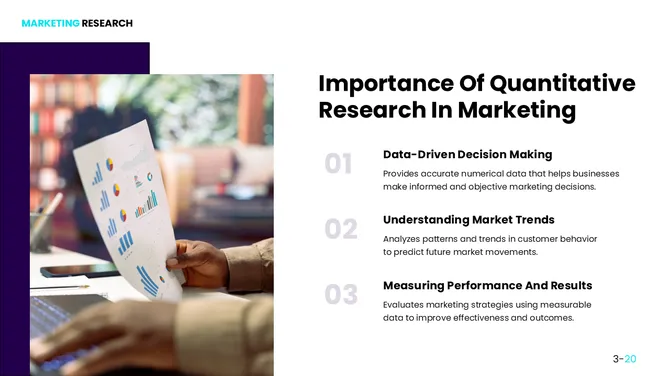 MARKETING RESEARCH

Importance Of Quantitative Research In Marketing

01

Data-Driven Decision Making

Provides accurate numerical data that helps businesses make informed and objective marketing decisions.

02

Understanding Market Trends

Analyzes patterns and trends in customer behavior to predict future market movements.

03

Measuring Performance And Results

Evaluates marketing strategies using measurable data to improve effectiveness and outcomes.

3-20